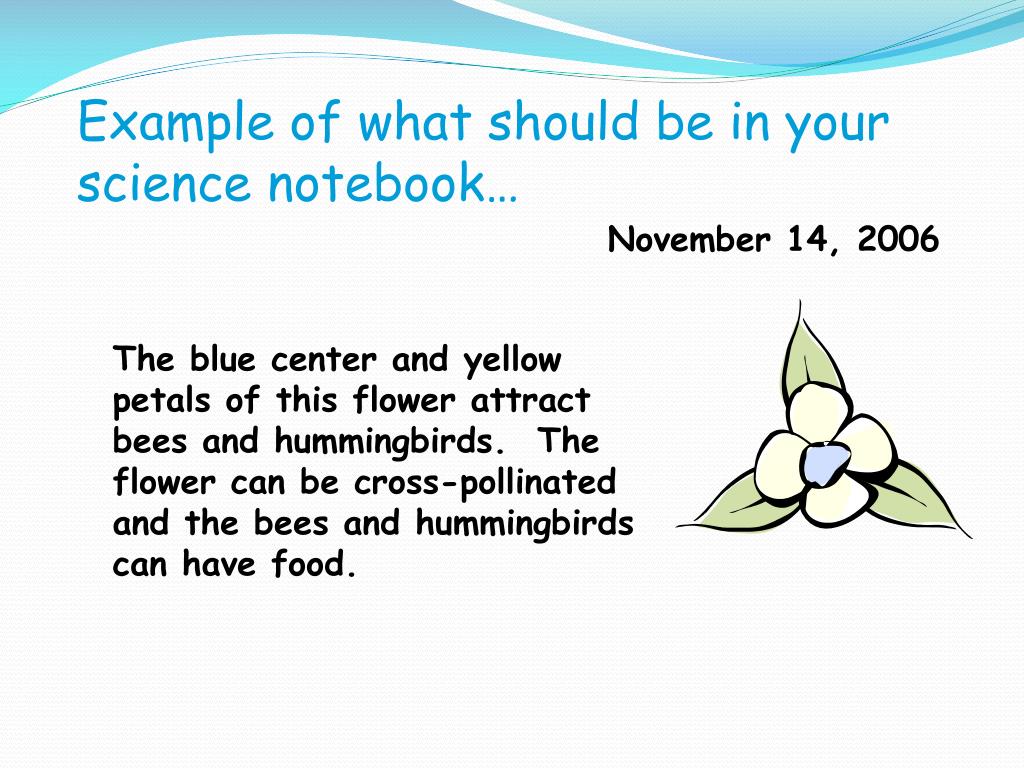 Example of what should be in your science notebook…

November 14, 2006

The blue center and yellow petals of this flower attract bees and hummingbirds.  The flower can be cross-pollinated and the bees and hummingbirds can have food.